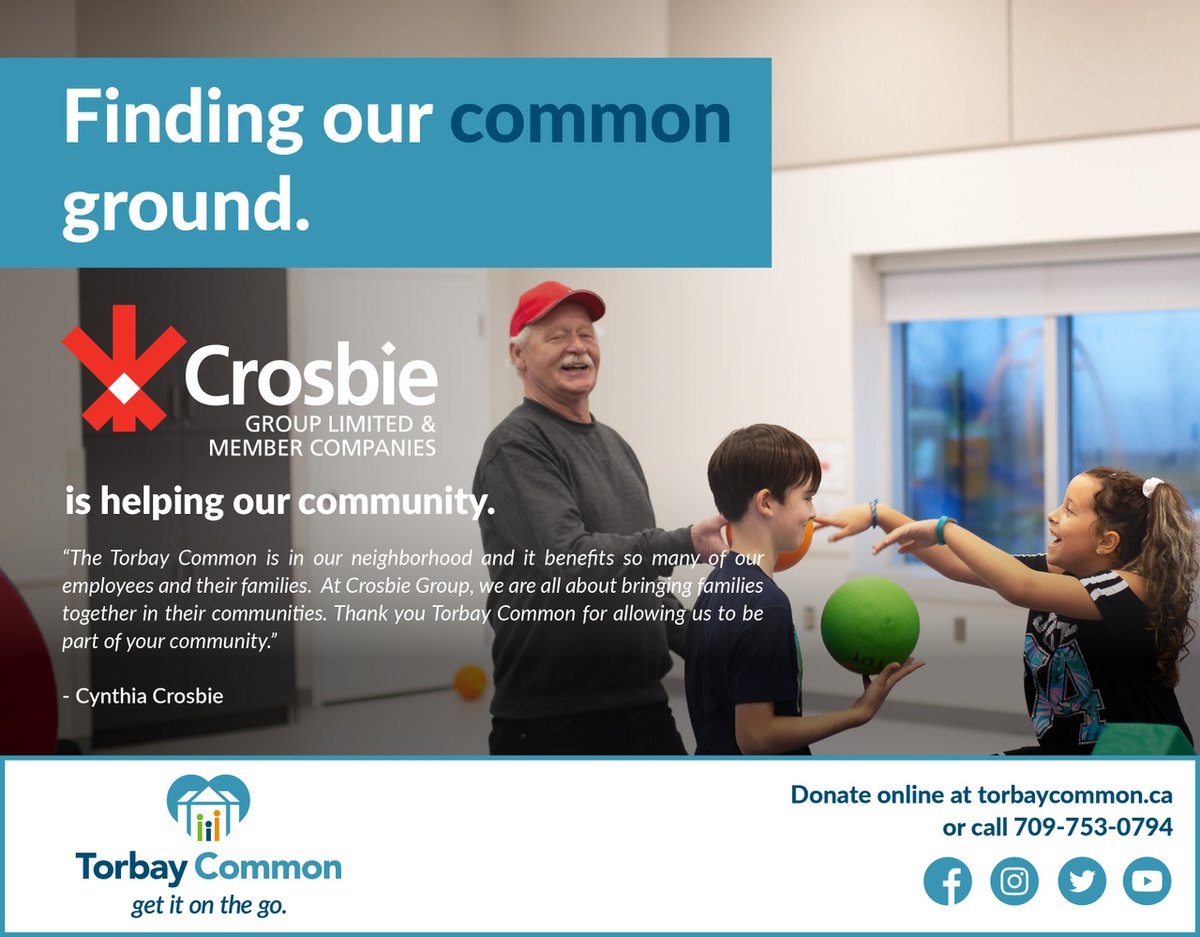 Finding our common ground.

Crosbie
GROUP LIMITED &
MEMBER COMPANIES

is helping our community.

"The Torbay Common is in our neighborhood and it benefits so many of our employees and their families. At Crosbie Group, we are all about bringing families together in their communities. Thank you Torbay Common for allowing us to be part of your community."

- Cynthia Crosbie

Torbay Common
get it on the go.

Donate online at torbaycommon.ca
or call 709-753-0794